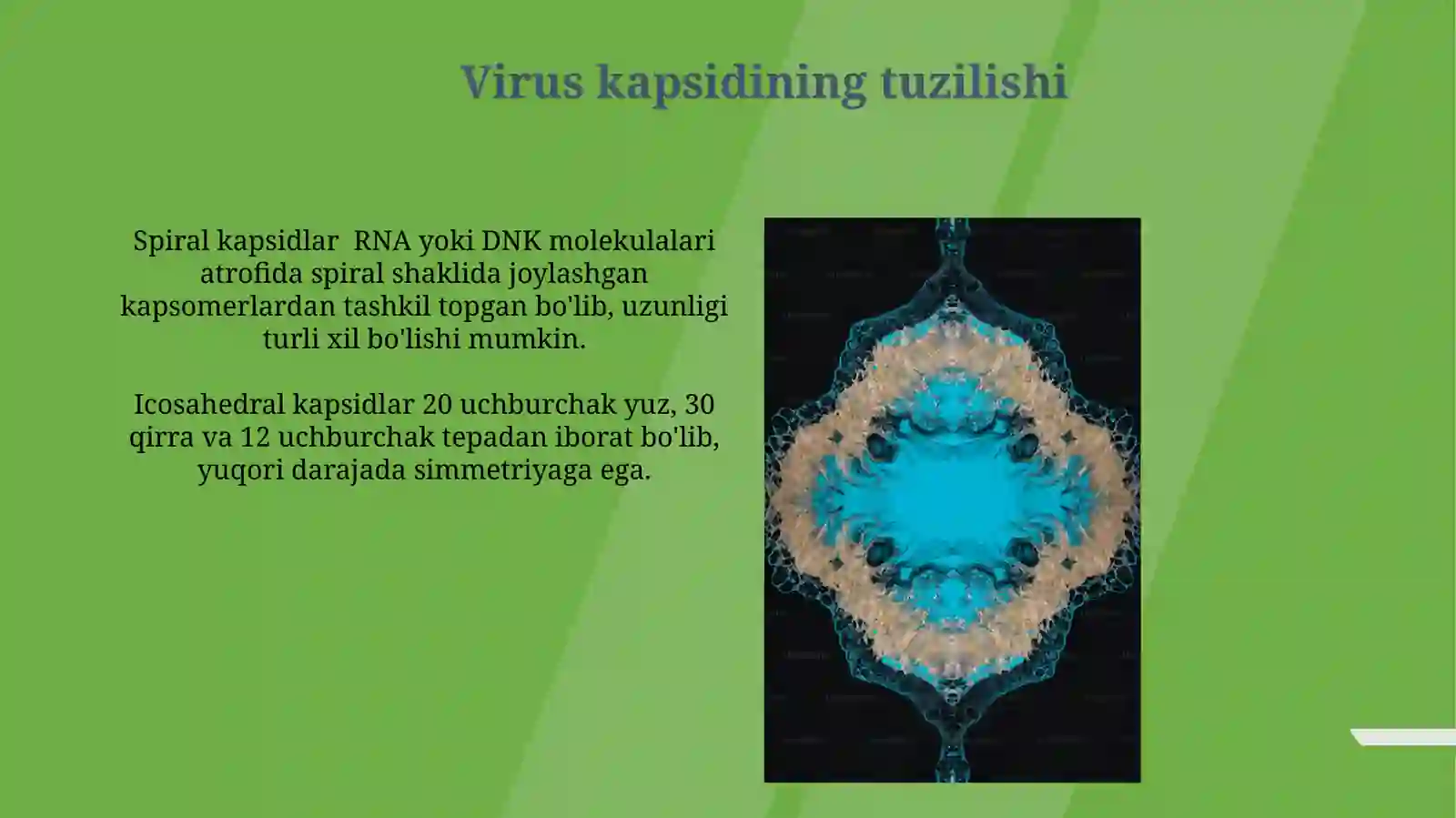 Virus kapsidining tuzilishi

Spiral kapsidlar  RNA yoki DNK molekulalari atrofida spiral shaklida joylashgan kapsomerlardan tashkil topgan bo'lib, uzunligi turli xil bo'lishi mumkin.

Icosahedral kapsidlar 20 uchburchak yuz, 30 qirra va 12 uchburchak tepadan iborat bo'lib, yuqori darajada simmetriyaga ega.